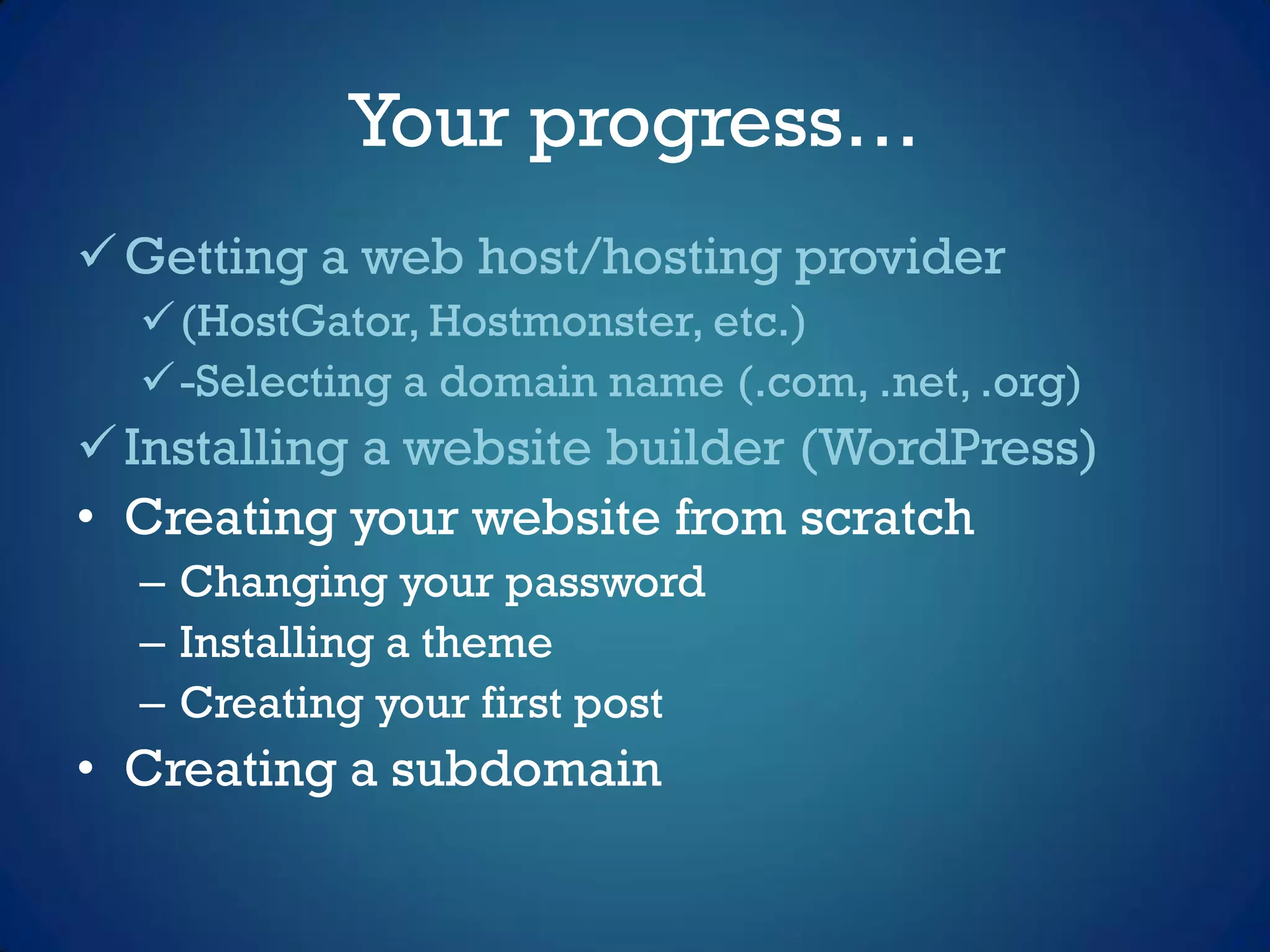 Your progress…

✓ Getting a web host/hosting provider

✓ (HostGator, Hostmonster, etc.)

✓ -Selecting a domain name (.com, .net, .org)

✓ Installing a website builder (WordPress)

• Creating your website from scratch

– Changing your password

– Installing a theme

– Creating your first post

• Creating a subdomain